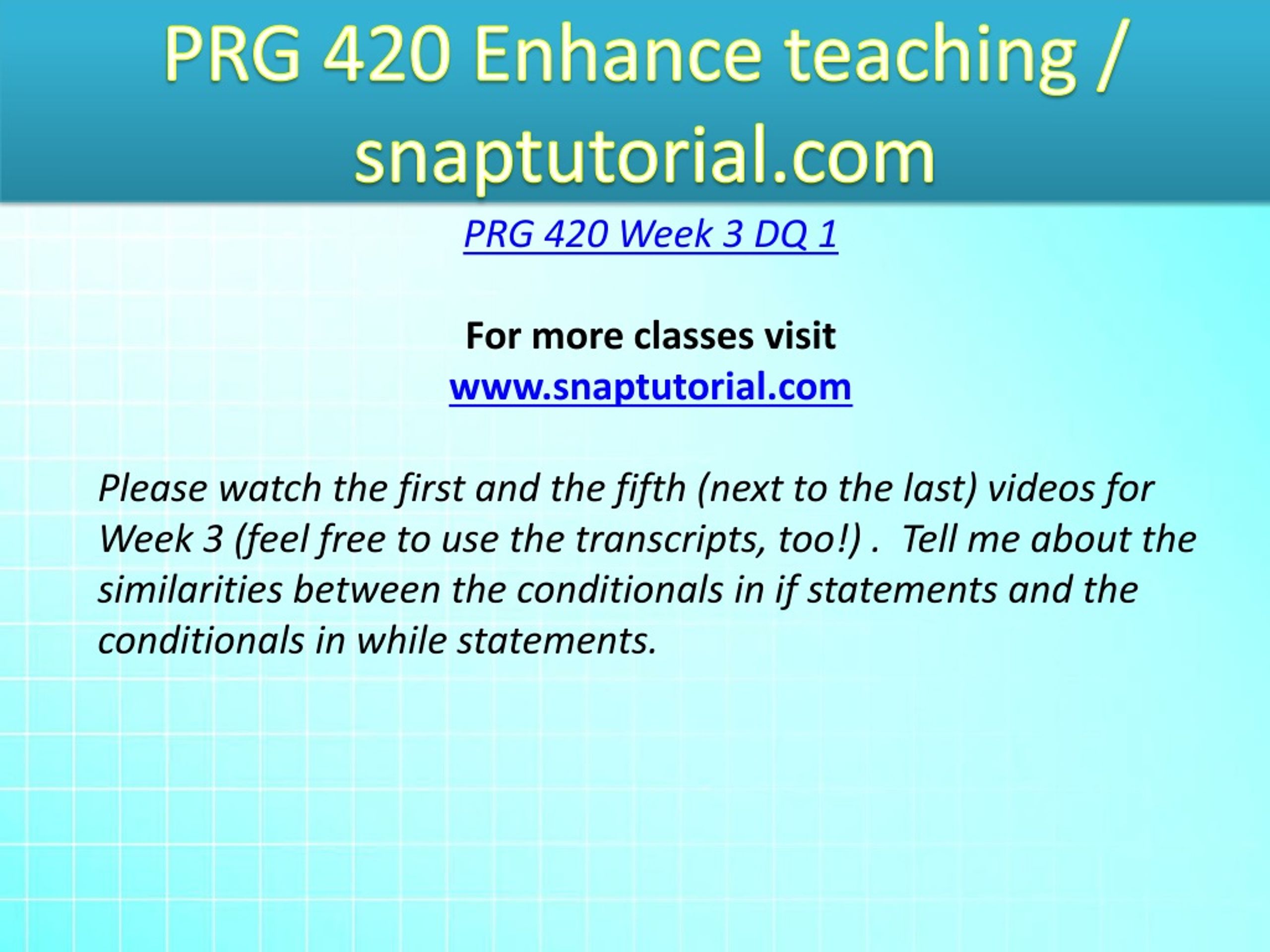 PRG 420 Enhance teaching / snaptutorial.com

PRG 420 Week 3 DQ 1

For more classes visit
www.snaptutorial.com

Please watch the first and the fifth (next to the last) videos for Week 3 (feel free to use the transcripts, too!) .  Tell me about the similarities between the conditionals in if statements and the conditionals in while statements.